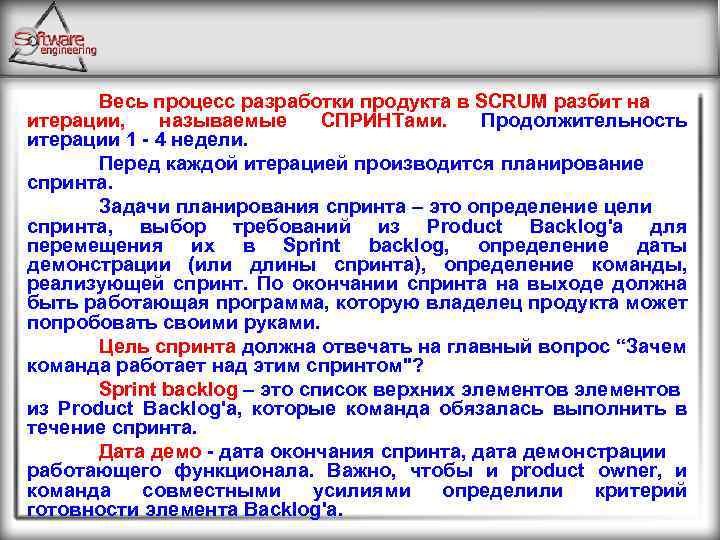 Software engineering

Весь процесс разработки продукта в SCRUM разбит на итерации, называемые СПРИНТами. Продолжительность итерации 1 - 4 недели.

Перед каждой итерацией производится планирование спринта.

Задачи планирования спринта – это определение цели спринта, выбор требований из Product Backlog'a для перемещения их в Sprint backlog, определение даты демонстрации (или длины спринта), определение команды, реализующей спринт. По окончании спринта на выходе должна быть работающая программа, которую владелец продукта может попробовать своими руками.

Цель спринта должна отвечать на главный вопрос “Зачем команда работает над этим спринтом"?

Sprint backlog – это список верхних элементов элементов из Product Backlog'a, которые команда обязалась выполнить в течение спринта.

Дата демо - дата окончания спринта, дата демонстрации работающего функционала. Важно, чтобы и product owner, и команда совместными усилиями определили критерий готовности элемента Backlog'a.